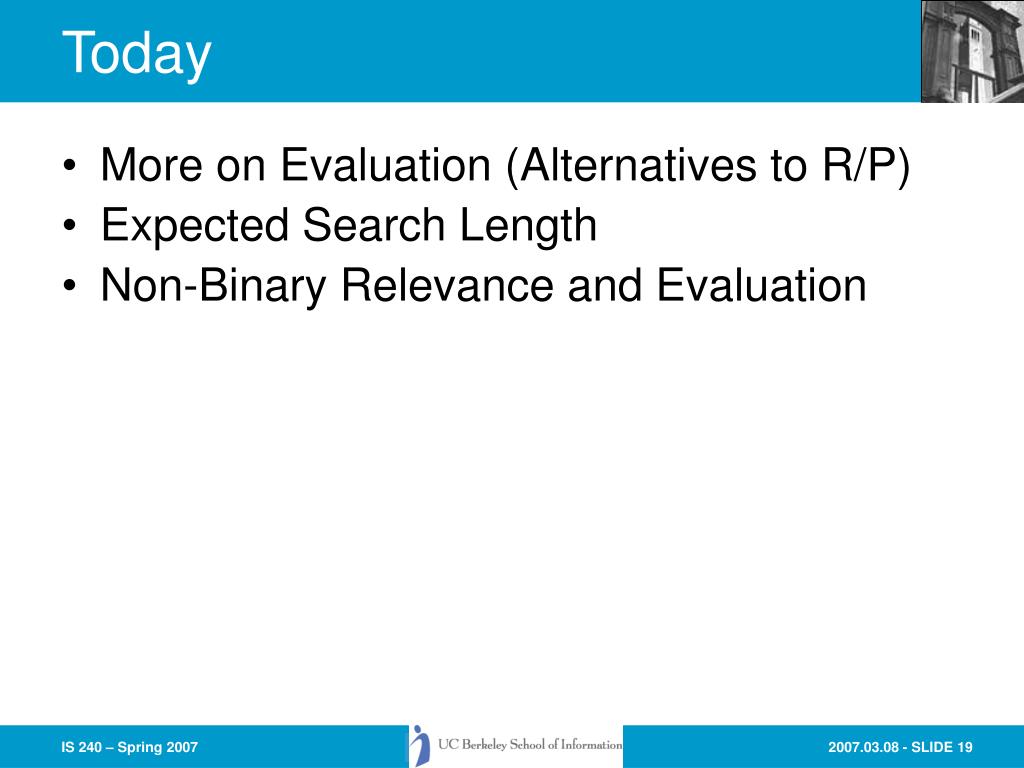 Today

• More on Evaluation (Alternatives to R/P)
• Expected Search Length
• Non-Binary Relevance and Evaluation

IS 240 – Spring 2007

UC Berkeley School of Information

2007.03.08 - SLIDE 19